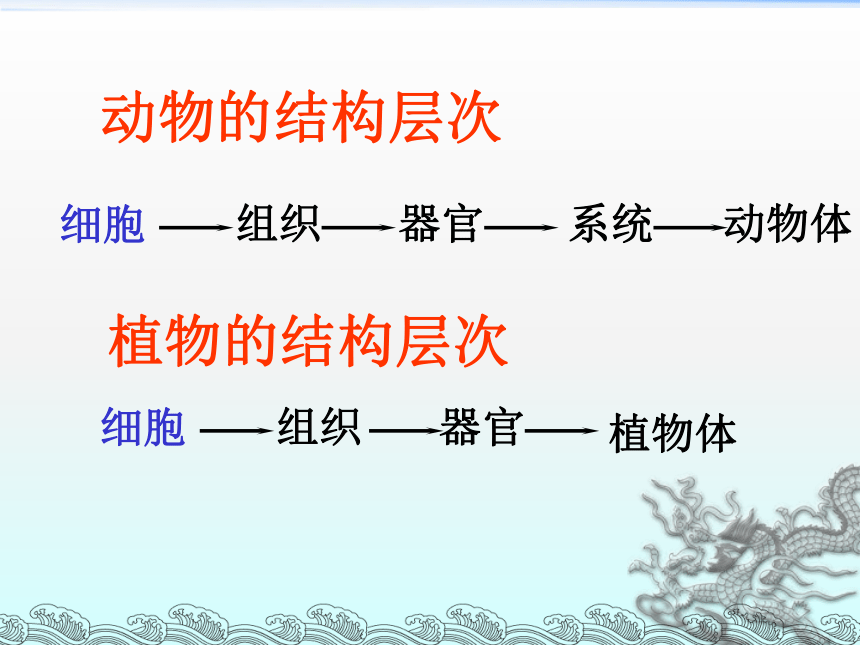 动物的结构层次

细胞 → 组织 → 器官 → 系统 → 动物体

植物的结构层次

细胞 → 组织 → 器官 → 植物体